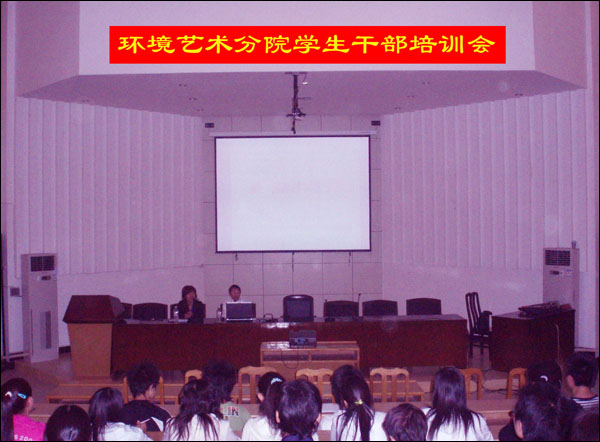 环境艺术分院学生干部培训会